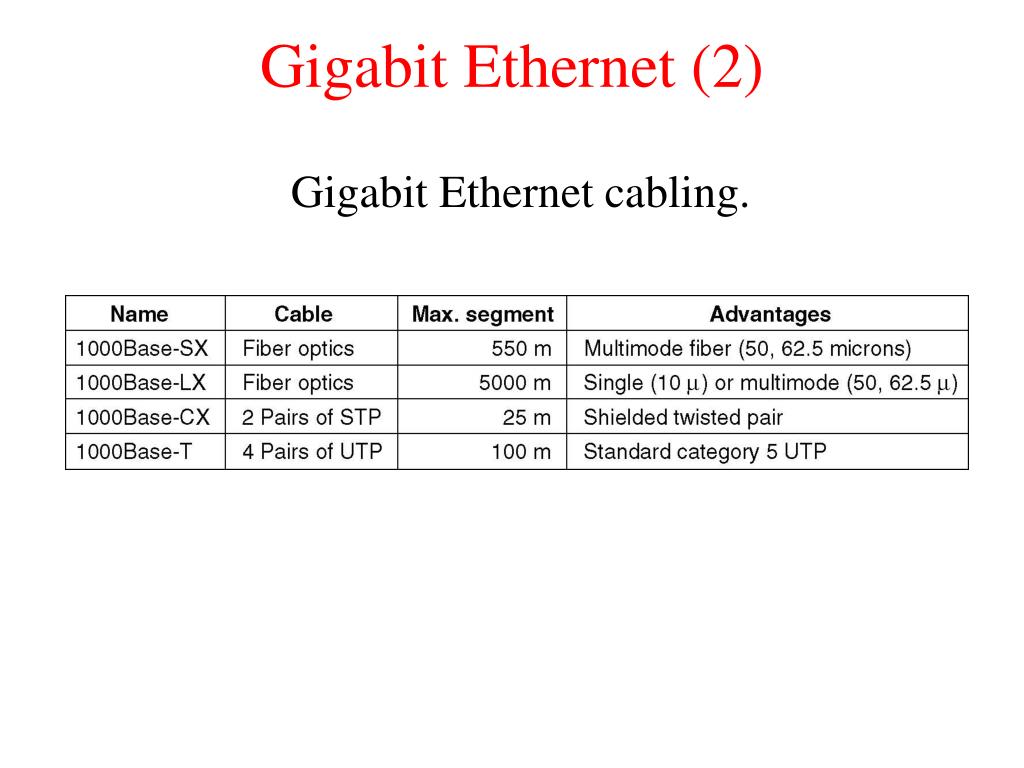 Gigabit Ethernet (2)

Gigabit Ethernet cabling.

| Name | Cable | Max. segment | Advantages |
|---|---|---|---|
| 1000Base-SX | Fiber optics | 550 m | Multimode fiber (50, 62.5 microns) |
| 1000Base-LX | Fiber optics | 5000 m | Single (10 $\mu$) or multimode (50, 62.5 $\mu$) |
| 1000Base-CX | 2 Pairs of STP | 25 m | Shielded twisted pair |
| 1000Base-T | 4 Pairs of UTP | 100 m | Standard category 5 UTP |